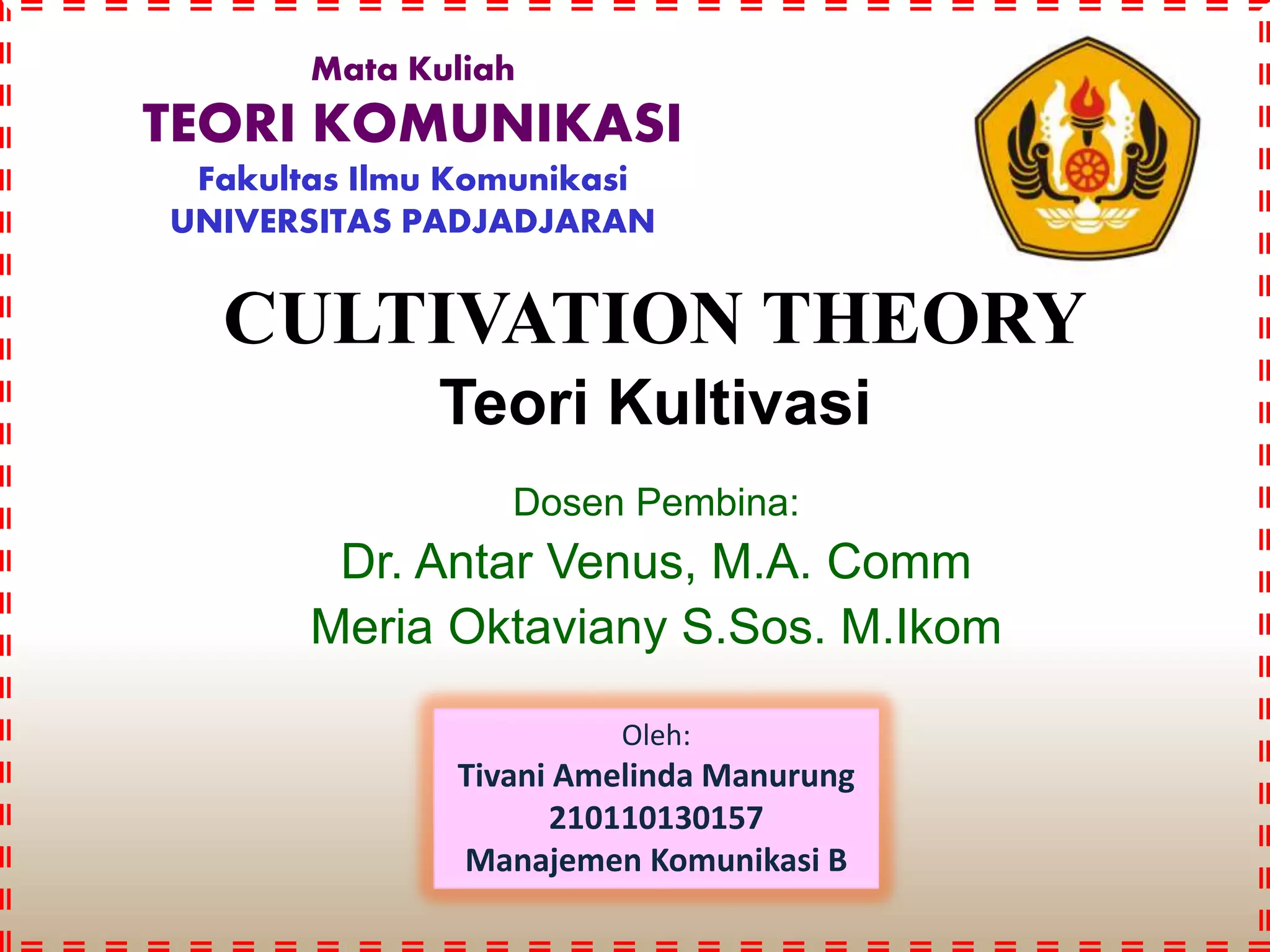 Mata Kuliah
TEORI KOMUNIKASI
Fakultas Ilmu Komunikasi
UNIVERSITAS PADJADJARAN

CULTIVATION THEORY
Teori Kultivasi

Dosen Pembina:
Dr. Antar Venus, M.A. Comm
Meria Oktaviany S.Sos. M.Ikom

Oleh:
Tivani Amelinda Manurung
210110130157
Manajemen Komunikasi B